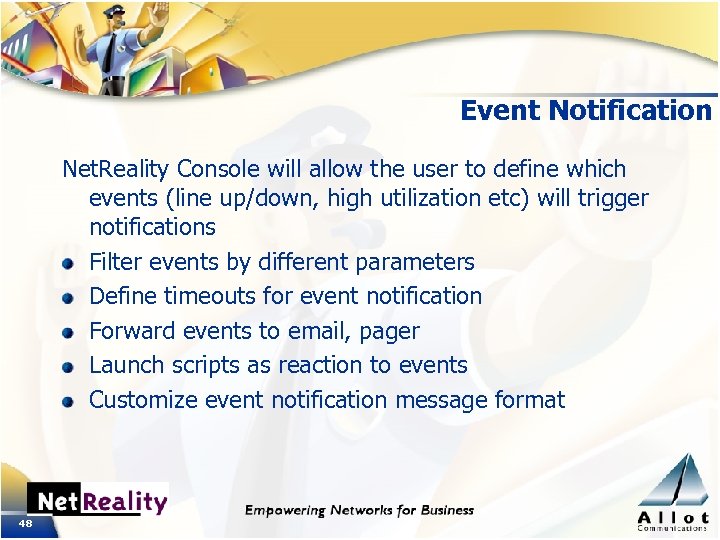 Event Notification

NetReality Console will allow the user to define which events (line up/down, high utilization etc) will trigger notifications

- Filter events by different parameters
- Define timeouts for event notification
- Forward events to email, pager
- Launch scripts as reaction to events
- Customize event notification message format

NetReality

48

Empowering Networks for Business

Allot Communications